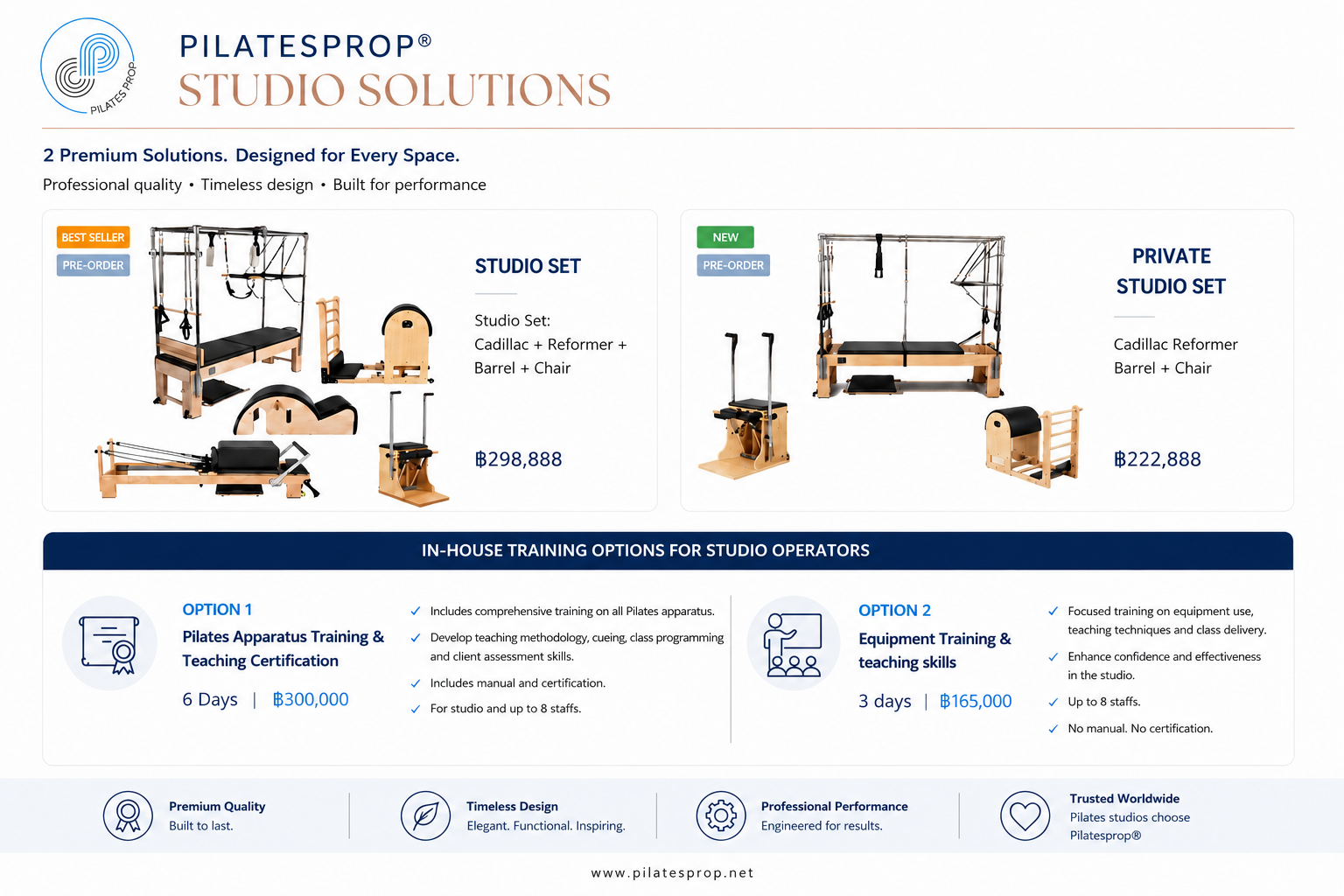 PILATES PROP

PILATESPROP®
STUDIO SOLUTIONS

2 Premium Solutions. Designed for Every Space.
Professional quality • Timeless design • Built for performance

BEST SELLER
PRE-ORDER

STUDIO SET

Studio Set:
Cadillac + Reformer + Barrel + Chair

฿298,888

NEW
PRE-ORDER

PRIVATE STUDIO SET

Cadillac Reformer
Barrel + Chair

฿222,888

IN-HOUSE TRAINING OPTIONS FOR STUDIO OPERATORS

OPTION 1
Pilates Apparatus Training & Teaching Certification
6 Days | ฿300,000

✓ Includes comprehensive training on all Pilates apparatus.
✓ Develop teaching methodology, cueing, class programming and client assessment skills.
✓ Includes manual and certification.
✓ For studio and up to 8 staffs.

OPTION 2
Equipment Training & teaching skills
3 days | ฿165,000

✓ Focused training on equipment use, teaching techniques and class delivery.
✓ Enhance confidence and effectiveness in the studio.
✓ Up to 8 staffs.
✓ No manual. No certification.

Premium Quality
Built to last.

Timeless Design
Elegant. Functional. Inspiring.

Professional Performance
Engineered for results.

Trusted Worldwide
Pilates studios choose Pilatesprop®

www.pilatesprop.net